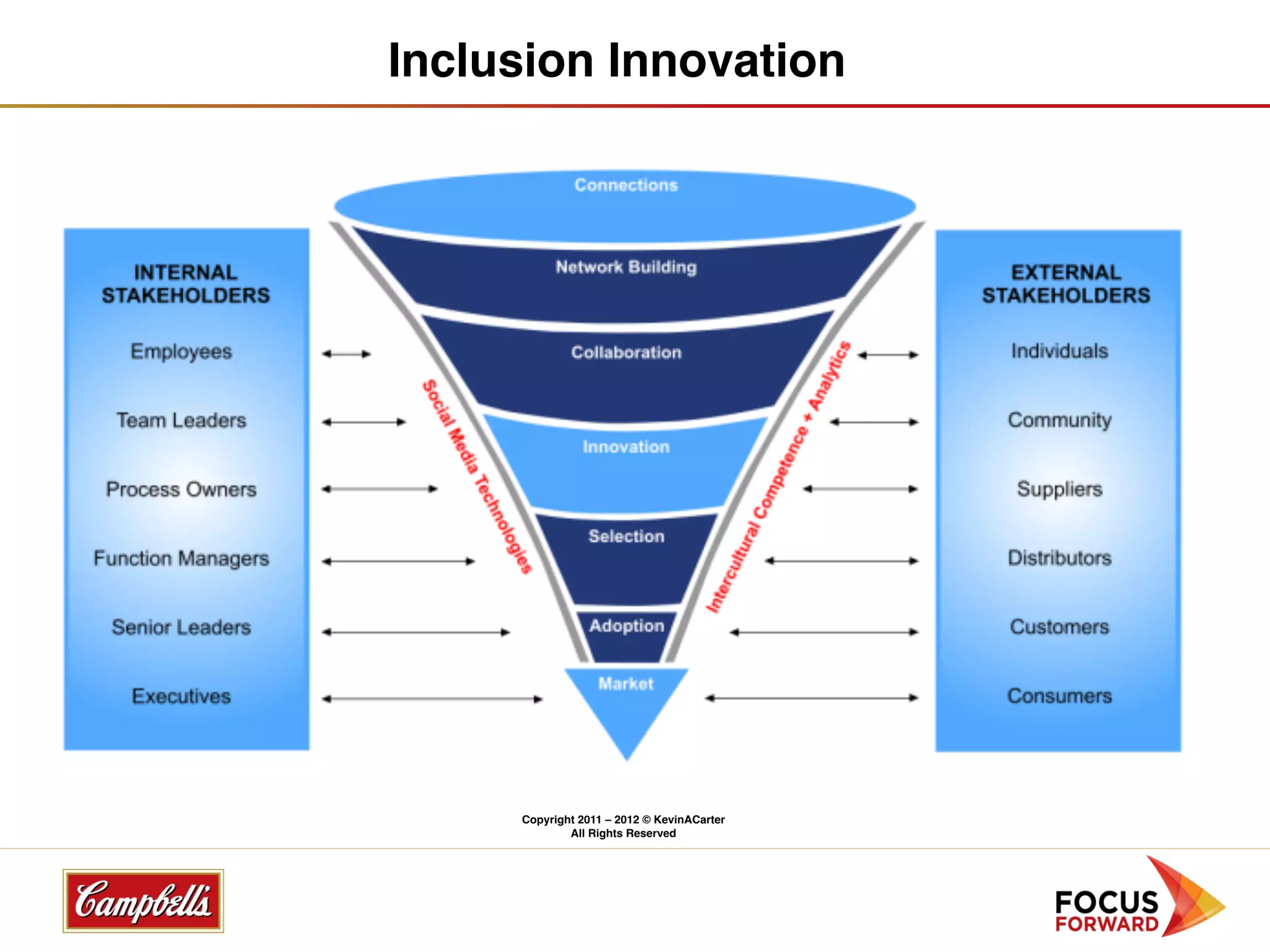 Inclusion Innovation

INTERNAL STAKEHOLDERS

Employees

Team Leaders

Process Owners

Function Managers

Senior Leaders

Executives

Connections

Network Building

Collaboration

Innovation

Selection

Adoption

Market

Social Media Technologies

Intercultural Competence + Analytics

EXTERNAL STAKEHOLDERS

Individuals

Community

Suppliers

Distributors

Customers

Consumers

Copyright 2011 – 2012 © KevinACarter
All Rights Reserved

Campbell's

FOCUS FORWARD